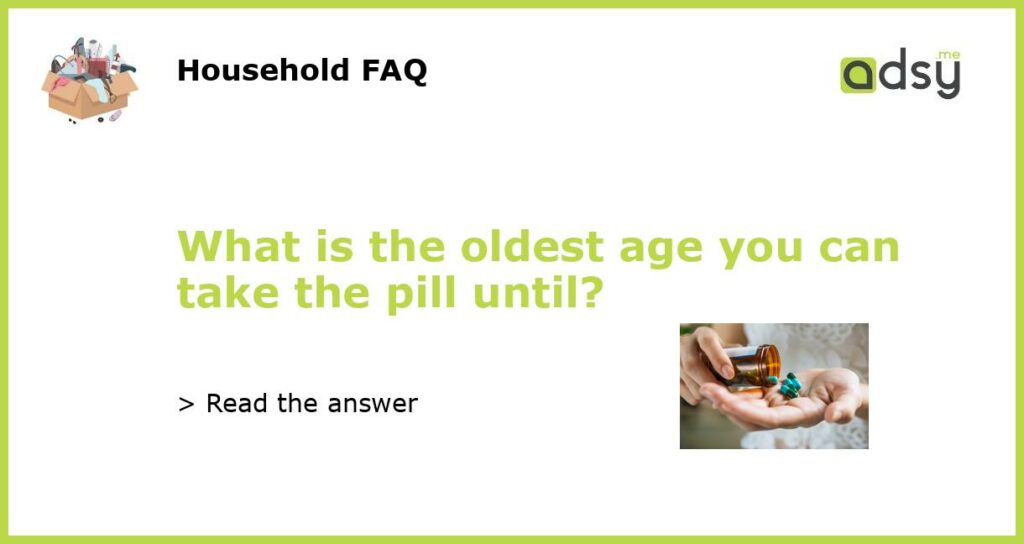 Household FAQ

adsy.me

What is the oldest age you can take the pill until?

> Read the answer